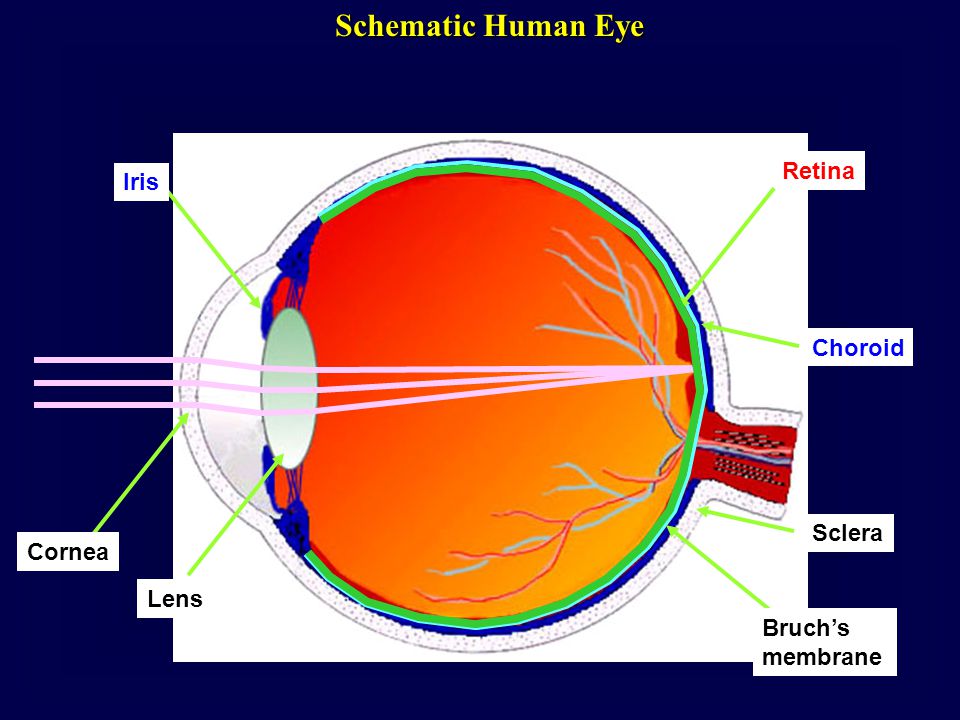 Schematic Human Eye

Iris

Retina

Choroid

Cornea

Lens

Sclera

Bruch's membrane